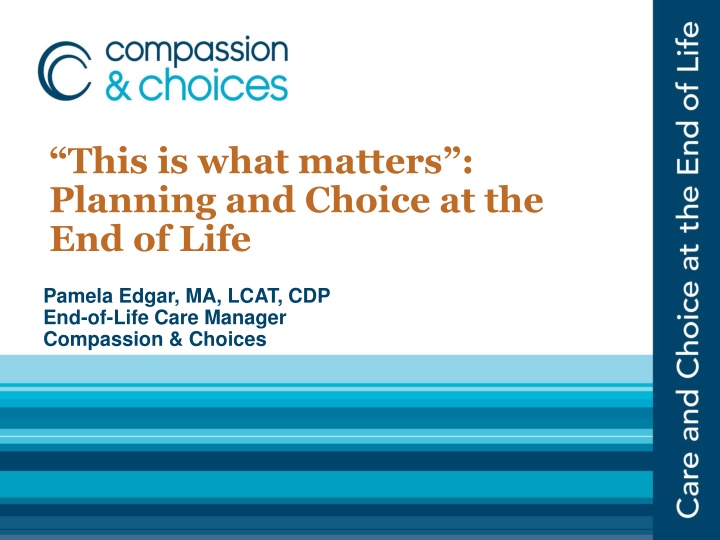 compassion
& choices

“This is what matters”: Planning and Choice at the End of Life

Pamela Edgar, MA, LCAT, CDP
End-of-Life Care Manager
Compassion & Choices

Care and Choice at the End of Life